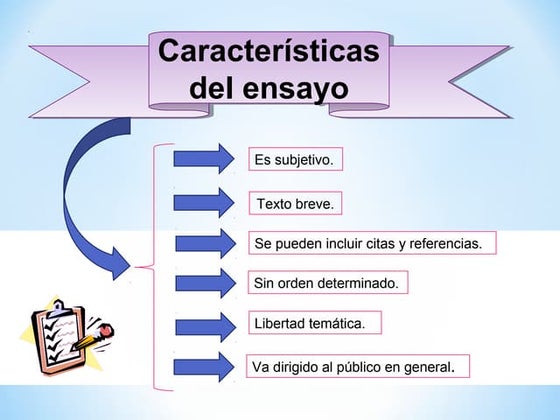 Características del ensayo

Es subjetivo.

Texto breve.

Se pueden incluir citas y referencias.

Sin orden determinado.

Libertad temática.

Va dirigido al público en general.